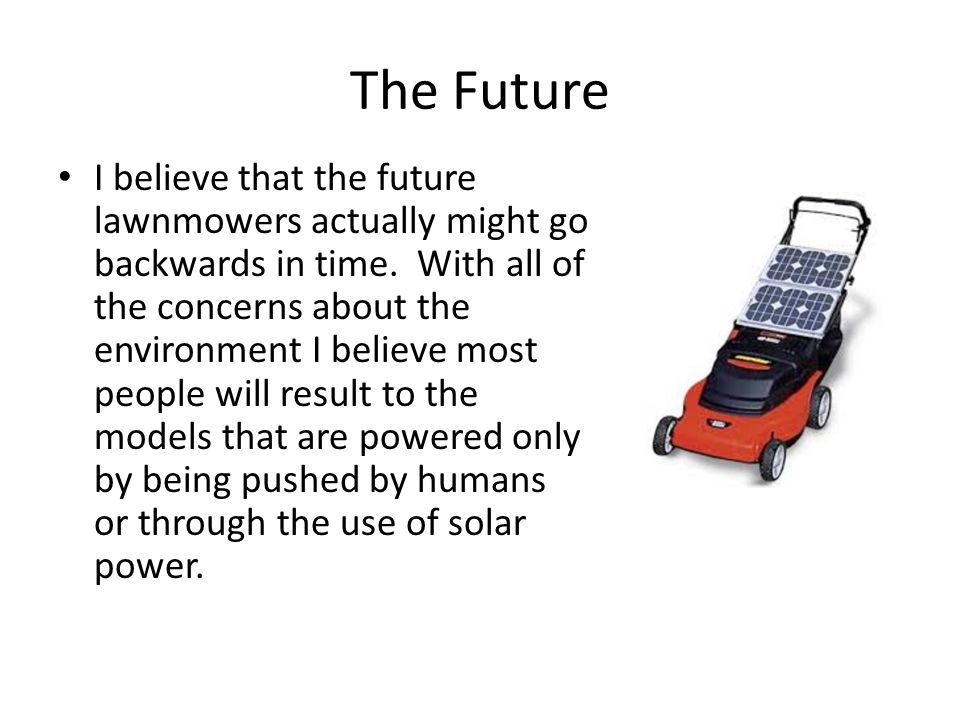 The Future

• I believe that the future lawnmowers actually might go backwards in time. With all of the concerns about the environment I believe most people will result to the models that are powered only by being pushed by humans or through the use of solar power.